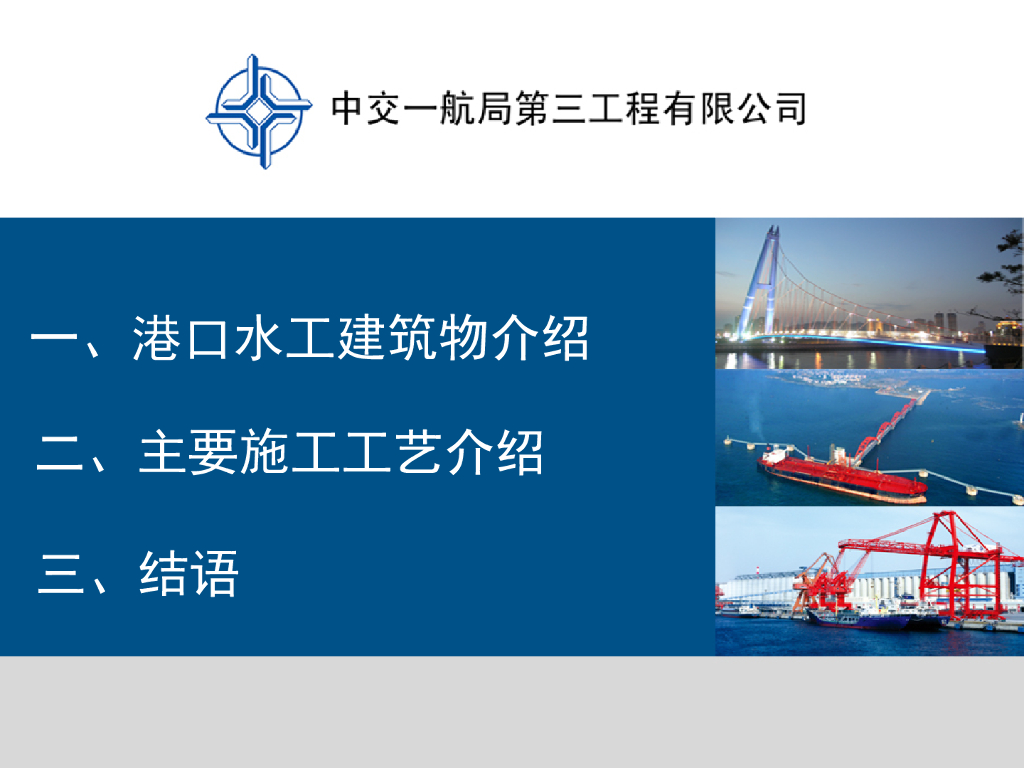 中交一航局第三工程有限公司

一、港口水工建筑物介绍

二、主要施工工艺介绍

三、结语